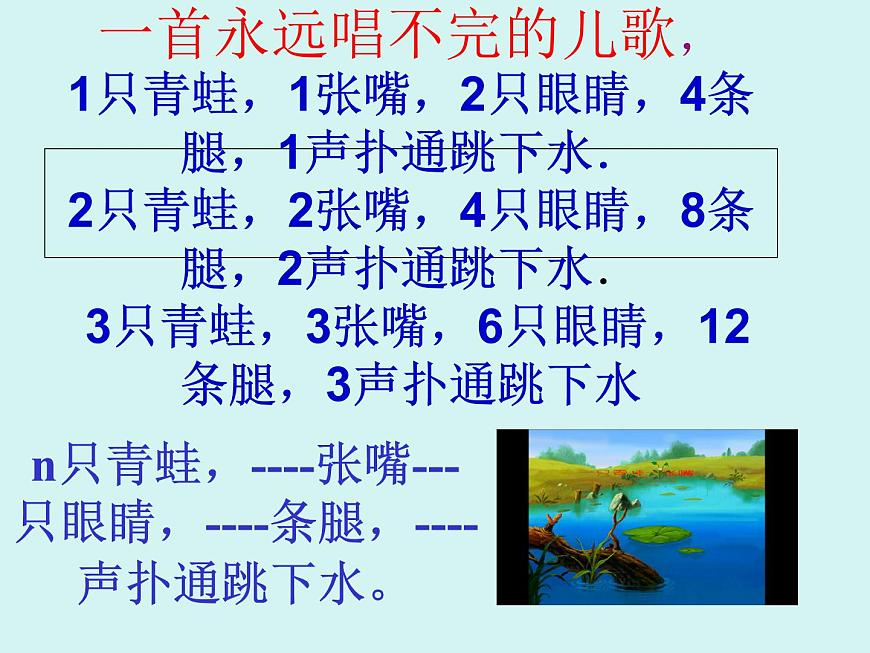 一首永远唱不完的儿歌，

1只青蛙，1张嘴，2只眼睛，4条腿，1声扑通跳下水.

2只青蛙，2张嘴，4只眼睛，8条腿，2声扑通跳下水.

3只青蛙，3张嘴，6只眼睛，12条腿，3声扑通跳下水

n只青蛙，----张嘴---只眼睛，----条腿，----声扑通跳下水。